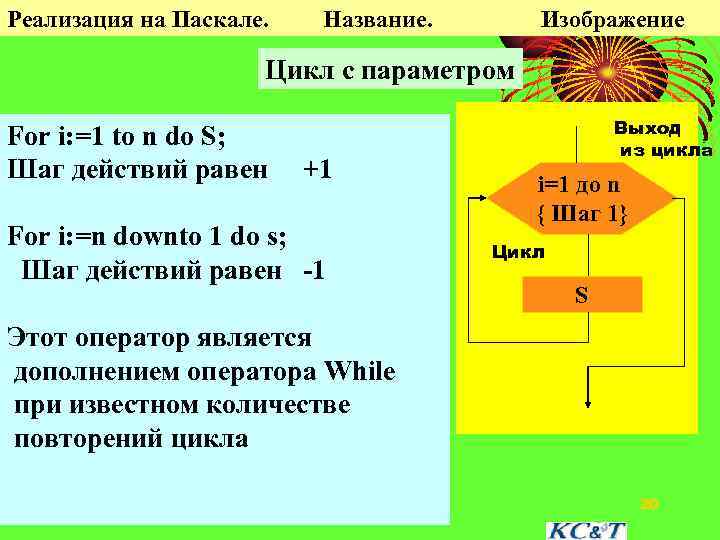 Реализация на Паскале. Название. Изображение

Цикл с параметром

For i:=1 to n do S;
Шаг действий равен +1

For i:=n downto 1 do s;
Шаг действий равен -1

Этот оператор является дополнением оператора While при известном количестве повторений цикла

Выход из цикла

i=1 до n
{ Шаг 1}

Цикл

S

30

KC&T